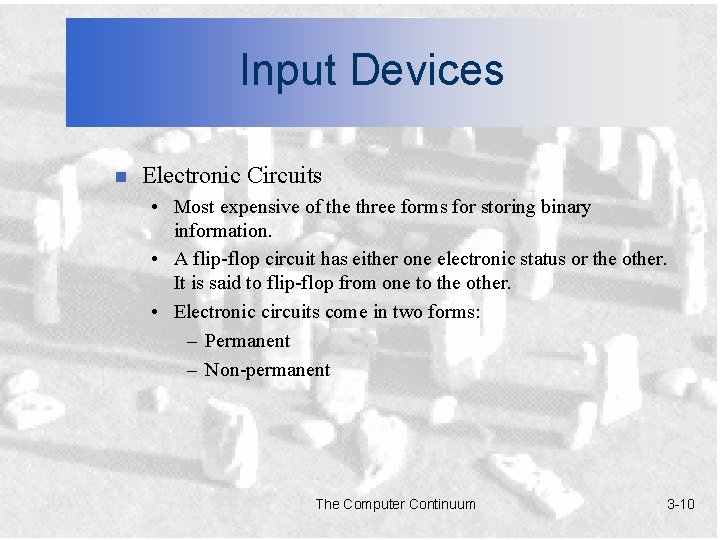 Input Devices

■ Electronic Circuits
• Most expensive of the three forms for storing binary information.
• A flip-flop circuit has either one electronic status or the other. It is said to flip-flop from one to the other.
• Electronic circuits come in two forms:
– Permanent
– Non-permanent

The Computer Continuum

3-10